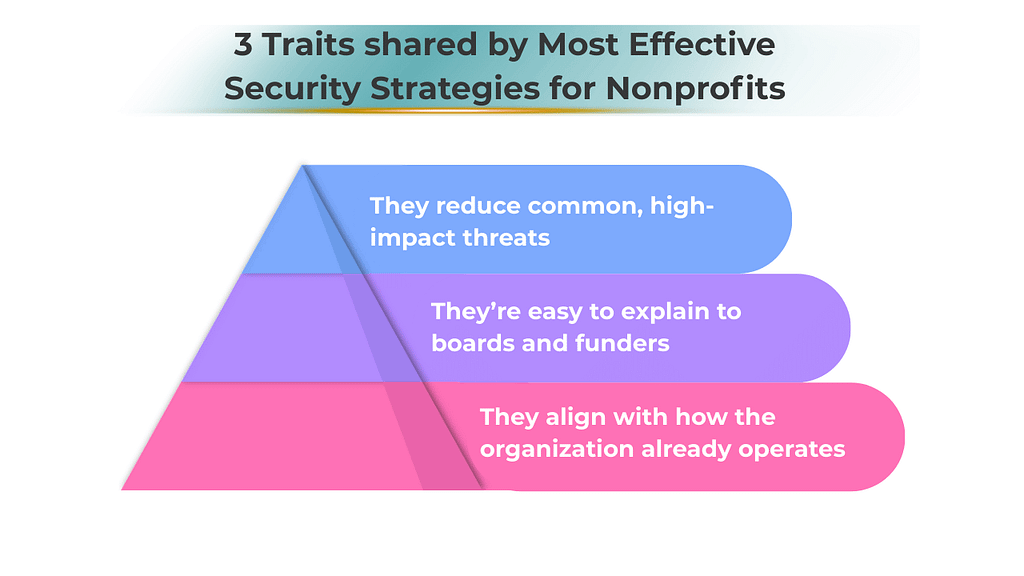 3 Traits shared by Most Effective Security Strategies for Nonprofits

They reduce common, high-impact threats

They're easy to explain to boards and funders

They align with how the organization already operates